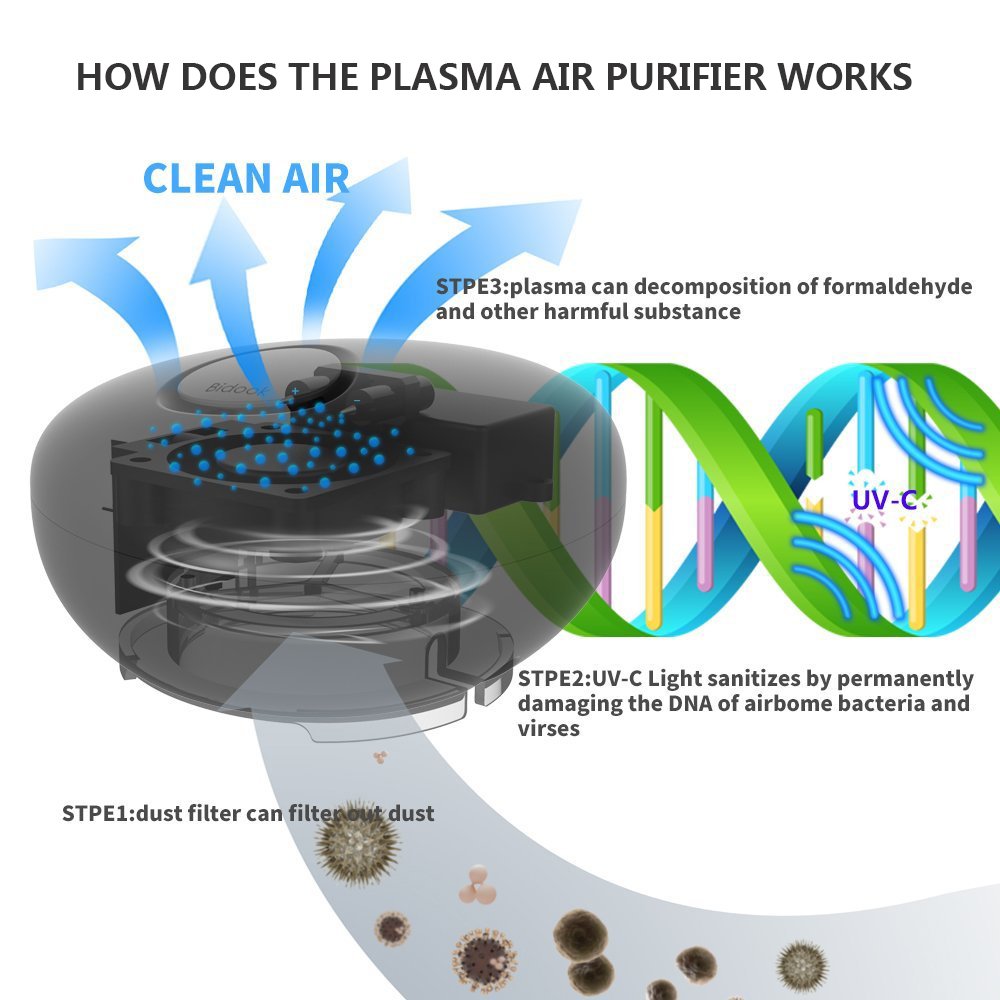 HOW DOES THE PLASMA AIR PURIFIER WORKS

CLEAN AIR

STPE3:plasma can decomposition of formaldehyde and other harmful substance

Bidook

UV-C

STPE2:UV-C Light sanitizes by permanently damaging the DNA of airbome bacteria and virses

STPE1:dust filter can filter out dust